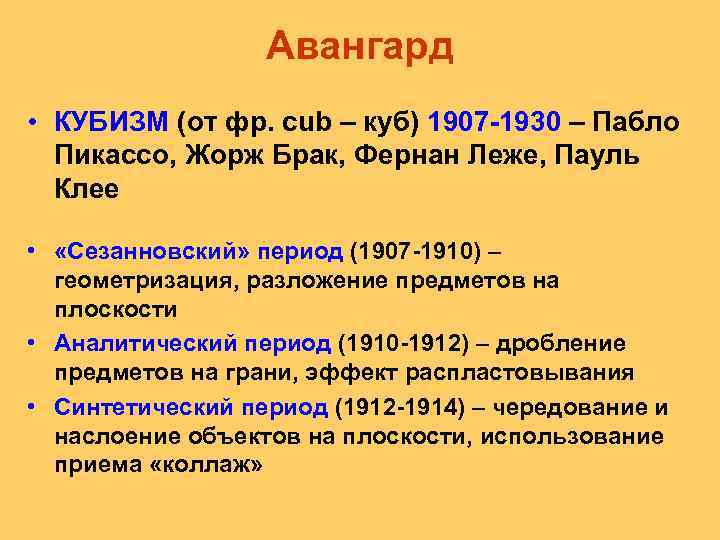 Авангард

• КУБИЗМ (от фр. cub – куб) 1907-1930 – Пабло Пикассо, Жорж Брак, Фернан Леже, Пауль Клее

• «Сезанновский» период (1907-1910) – геометризация, разложение предметов на плоскости

• Аналитический период (1910-1912) – дробление предметов на грани, эффект распластовывания

• Синтетический период (1912-1914) – чередование и наслоение объектов на плоскости, использование приема «коллаж»